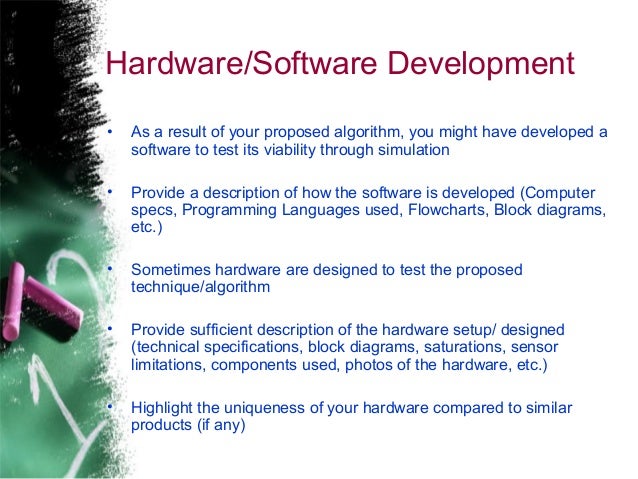 Hardware/Software Development

• As a result of your proposed algorithm, you might have developed a software to test its viability through simulation

• Provide a description of how the software is developed (Computer specs, Programming Languages used, Flowcharts, Block diagrams, etc.)

• Sometimes hardware are designed to test the proposed technique/algorithm

• Provide sufficient description of the hardware setup/ designed (technical specifications, block diagrams, saturations, sensor limitations, components used, photos of the hardware, etc.)

• Highlight the uniqueness of your hardware compared to similar products (if any)